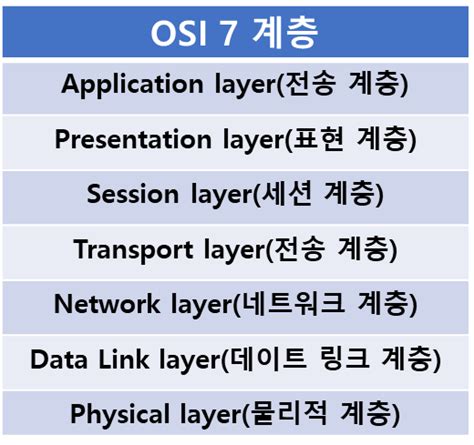 | OSI 7 계층 |
|---|
| Application layer(전송 계층) |
| Presentation layer(표현 계층) |
| Session layer(세션 계층) |
| Transport layer(전송 계층) |
| Network layer(네트워크 계층) |
| Data Link layer(데이트 링크 계층) |
| Physical layer(물리적 계층) |